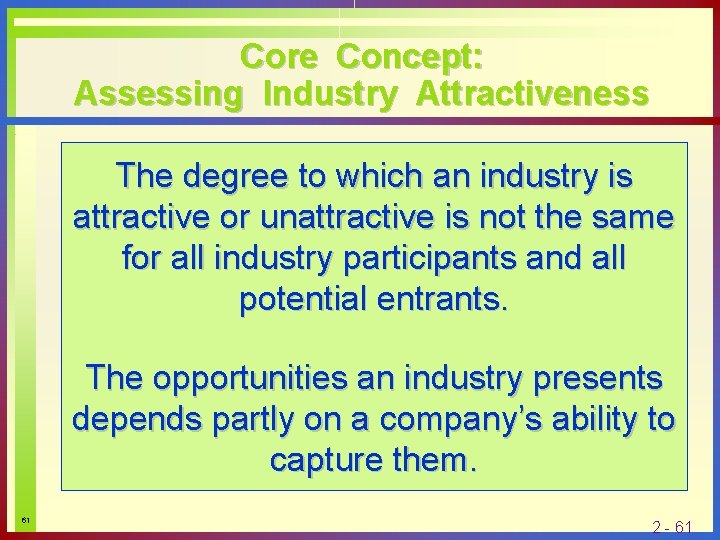 Core Concept:
Assessing Industry Attractiveness

The degree to which an industry is attractive or unattractive is not the same for all industry participants and all potential entrants.

The opportunities an industry presents depends partly on a company's ability to capture them.

61

2 - 61